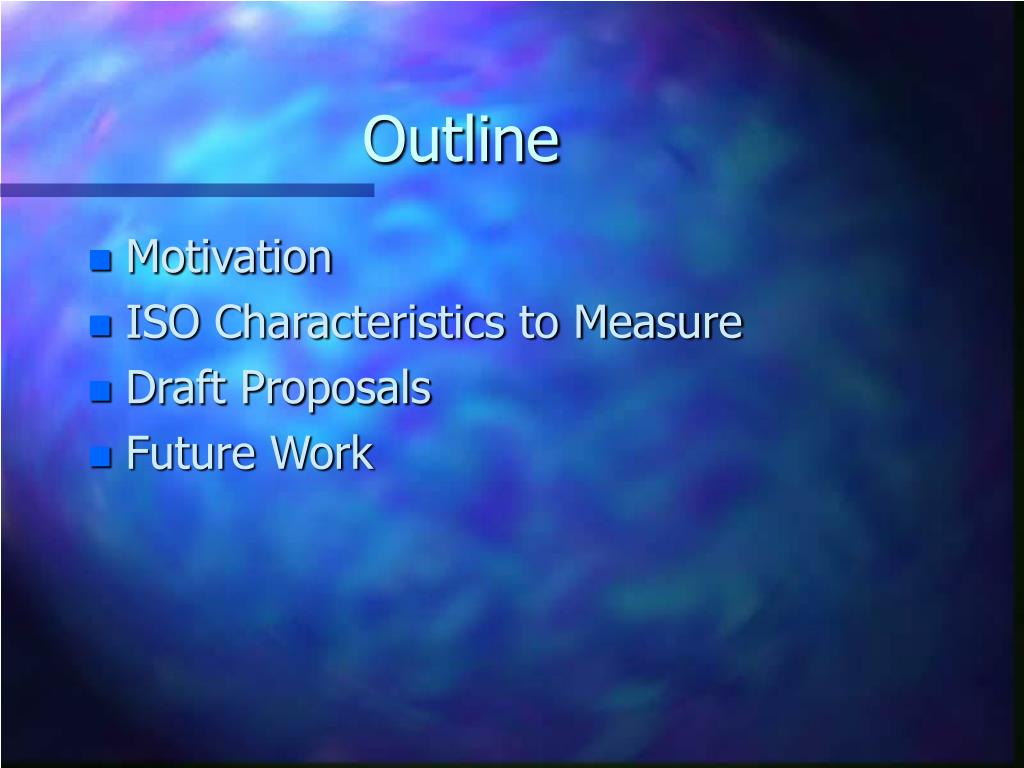 Outline

- Motivation
- ISO Characteristics to Measure
- Draft Proposals
- Future Work